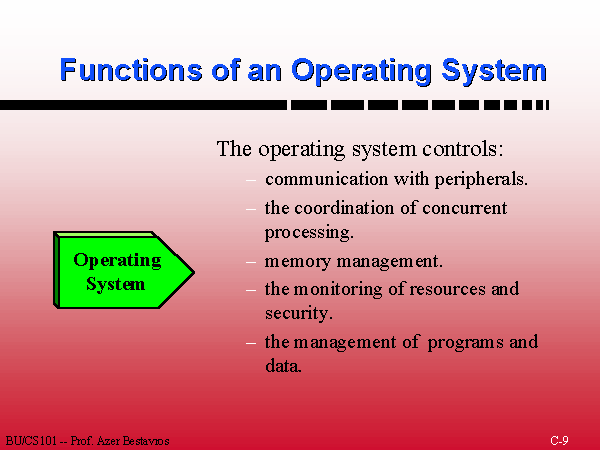 Functions of an Operating System

Operating System

The operating system controls:

– communication with peripherals.

– the coordination of concurrent processing.

– memory management.

– the monitoring of resources and security.

– the management of programs and data.

BU/CS101 -- Prof. Azer Bestavros

C-9